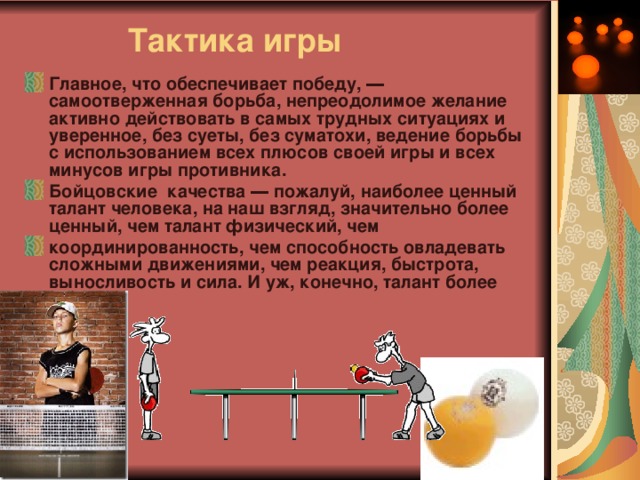 Тактика игры

Главное, что обеспечивает победу, — самоотверженная борьба, непреодолимое желание активно действовать в самых трудных ситуациях и уверенное, без суеты, без суматохи, ведение борьбы с использованием всех плюсов своей игры и всех минусов игры противника.

Бойцовские качества — пожалуй, наиболее ценный талант человека, на наш взгляд, значительно более ценный, чем талант физический, чем

координированность, чем способность овладевать сложными движениями, чем реакция, быстрота, выносливость и сила. И уж, конечно, талант более